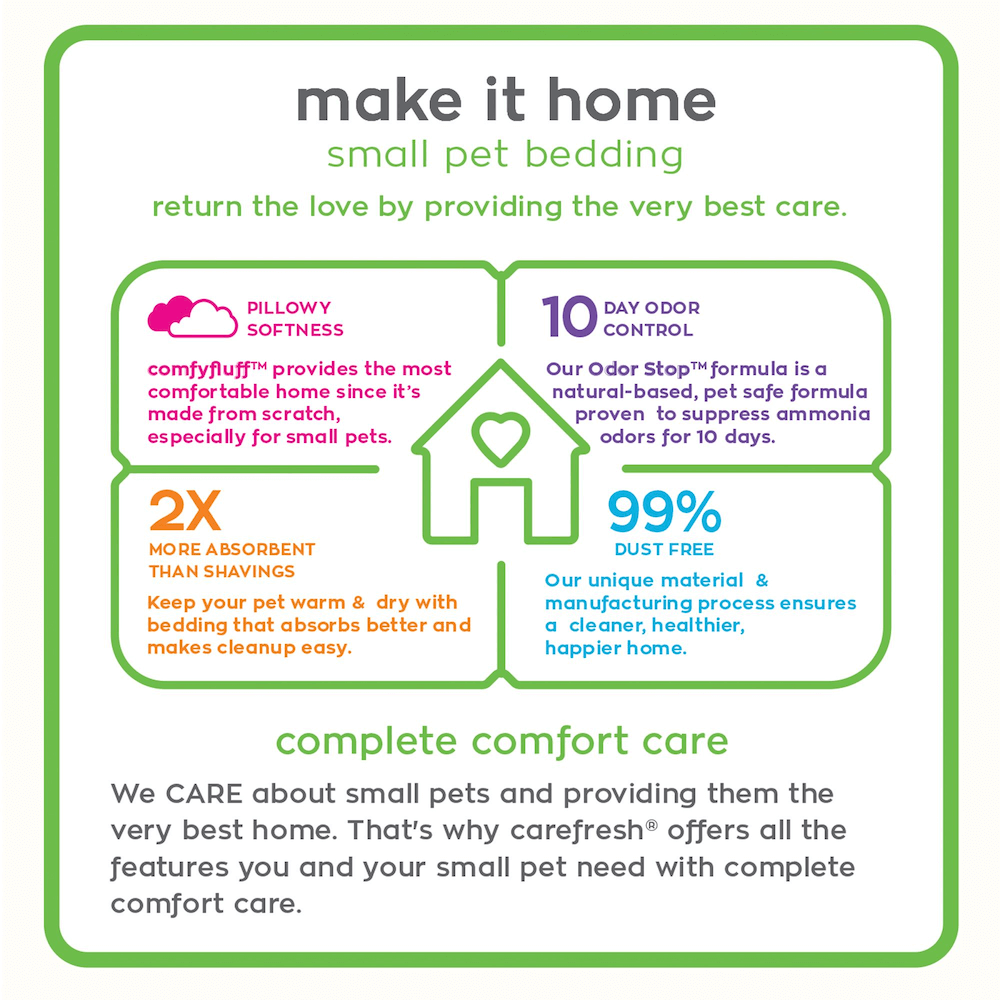 make it home
small pet bedding
return the love by providing the very best care.

PILLOWY SOFTNESS
comfyfluff™ provides the most comfortable home since it's made from scratch, especially for small pets.

10 DAY ODOR CONTROL
Our Odor Stop™ formula is a natural-based, pet safe formula proven to suppress ammonia odors for 10 days.

2X
MORE ABSORBENT THAN SHAVINGS
Keep your pet warm & dry with bedding that absorbs better and makes cleanup easy.

99%
DUST FREE
Our unique material & manufacturing process ensures a cleaner, healthier, happier home.

complete comfort care
We CARE about small pets and providing them the very best home. That's why carefresh® offers all the features you and your small pet need with complete comfort care.